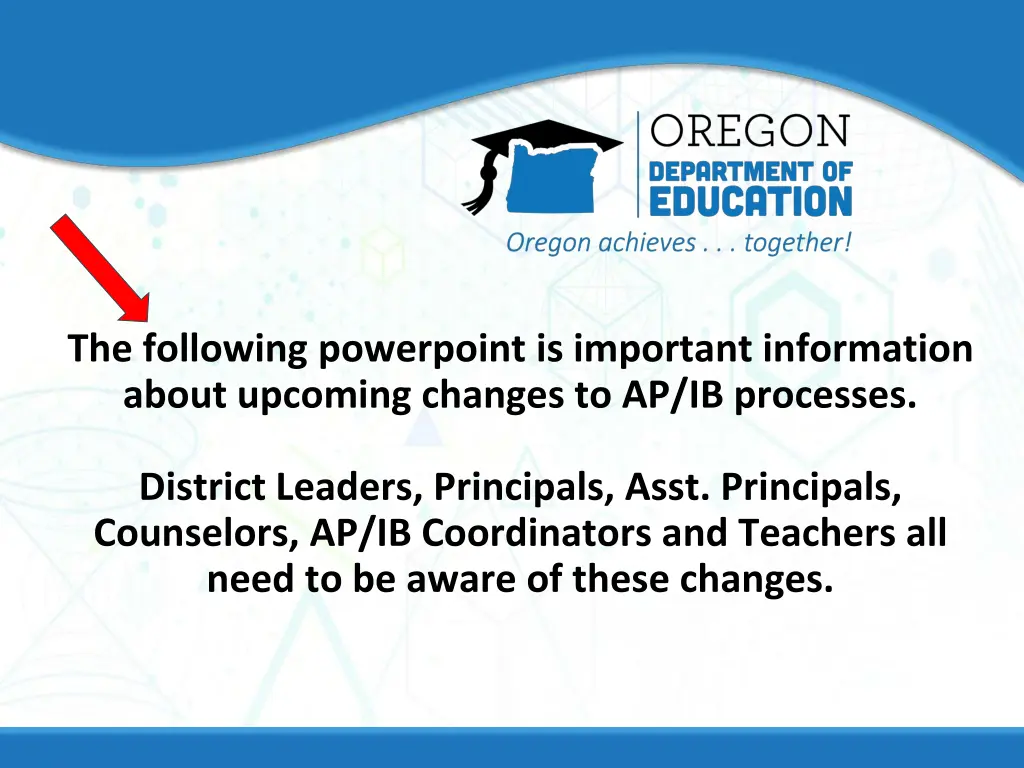 OREGON
DEPARTMENT OF
EDUCATION
Oregon achieves . . . together!

The following powerpoint is important information about upcoming changes to AP/IB processes.

District Leaders, Principals, Asst. Principals, Counselors, AP/IB Coordinators and Teachers all need to be aware of these changes.